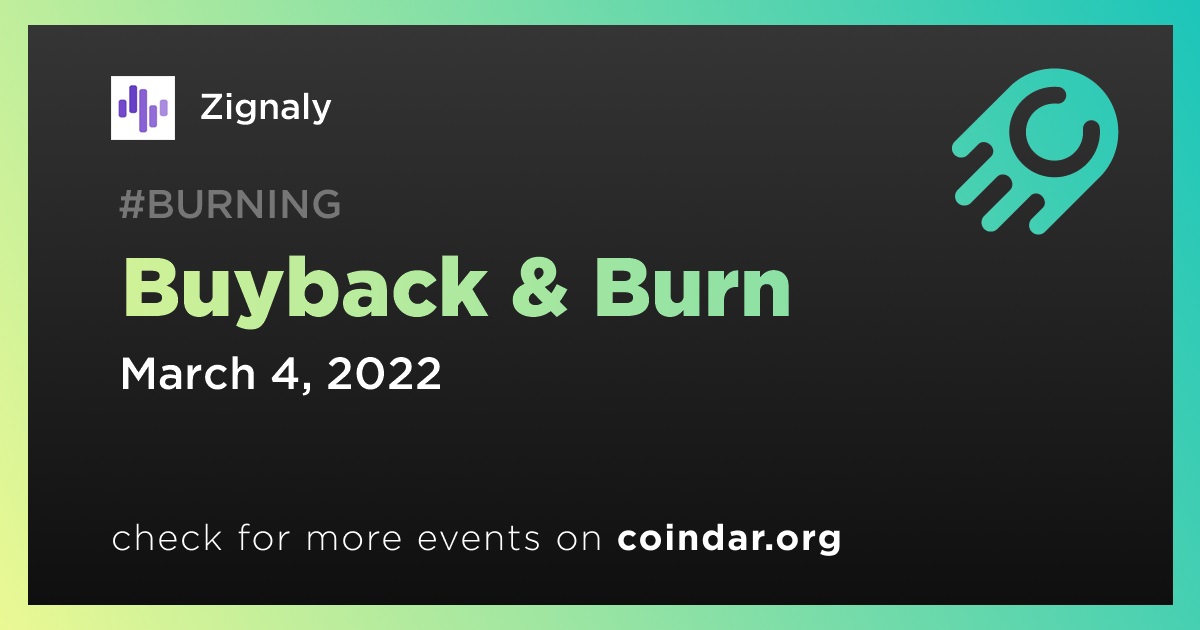 Zignaly

#BURNING

Buyback & Burn

March 4, 2022

check for more events on coindar.org